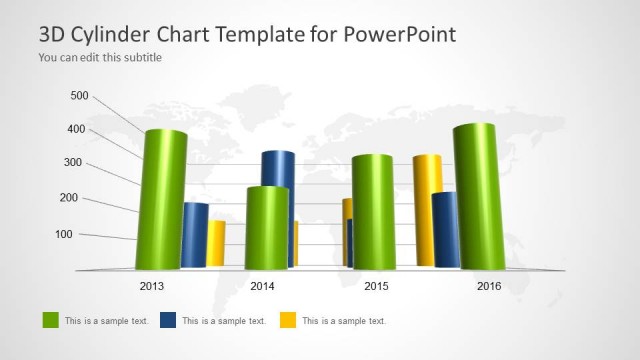 3D Cylinder Chart Template for PowerPoint
You can edit this subtitle

500
400
300
200
100

2013
2014
2015
2016

This is a sample text.
This is a sample text.
This is a sample text.